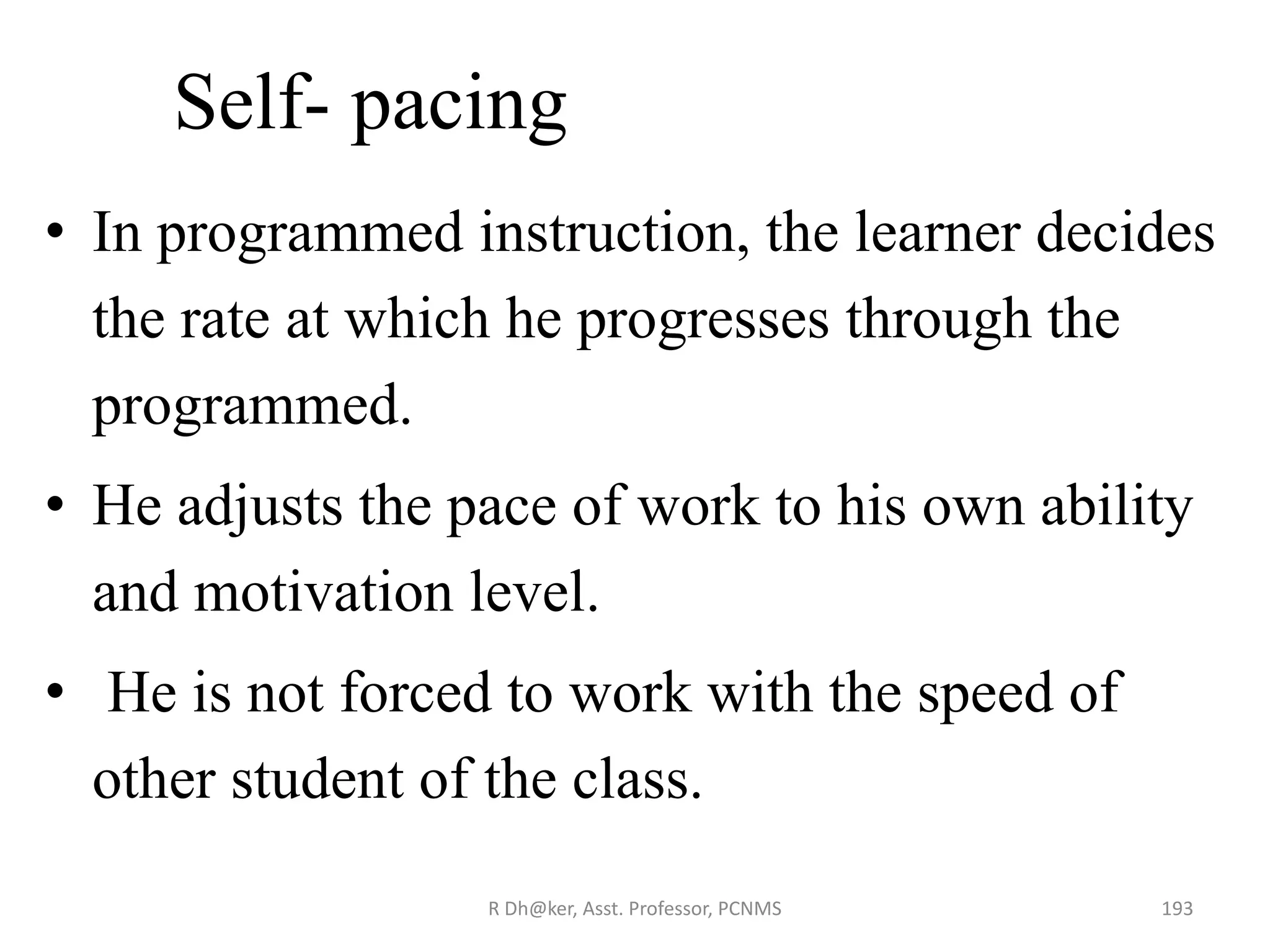 Self- pacing

• In programmed instruction, the learner decides the rate at which he progresses through the programmed.

• He adjusts the pace of work to his own ability and motivation level.

• He is not forced to work with the speed of other student of the class.

R Dh@ker, Asst. Professor, PCNMS

193